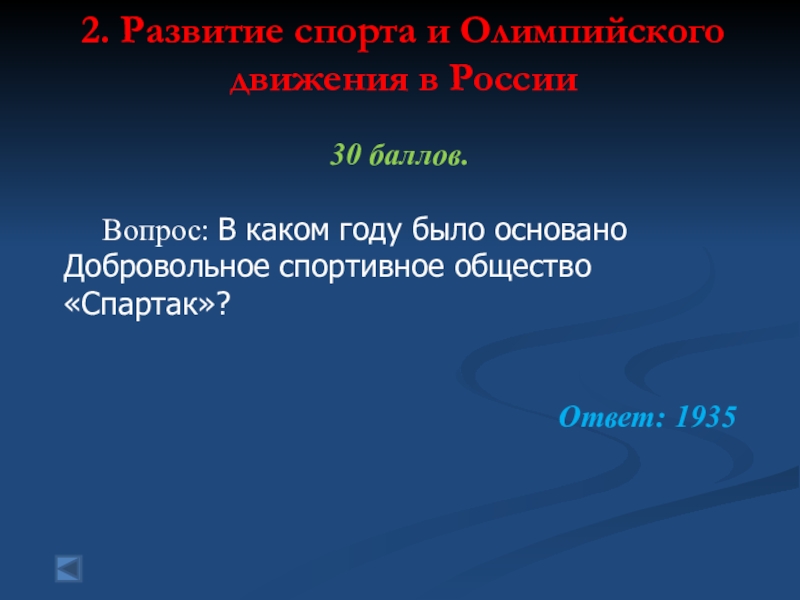 2. Развитие спорта и Олимпийского движения в России

30 баллов.

Вопрос: В каком году было основано Добровольное спортивное общество «Спартак»?

Ответ: 1935